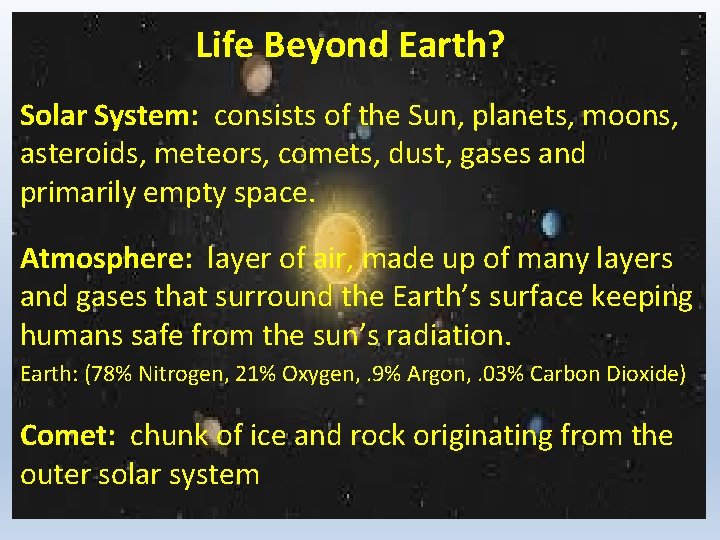 Life Beyond Earth?

Solar System: consists of the Sun, planets, moons, asteroids, meteors, comets, dust, gases and primarily empty space.

Atmosphere: layer of air, made up of many layers and gases that surround the Earth's surface keeping humans safe from the sun's radiation.
Earth: (78% Nitrogen, 21% Oxygen, .9% Argon, .03% Carbon Dioxide)

Comet: chunk of ice and rock originating from the outer solar system